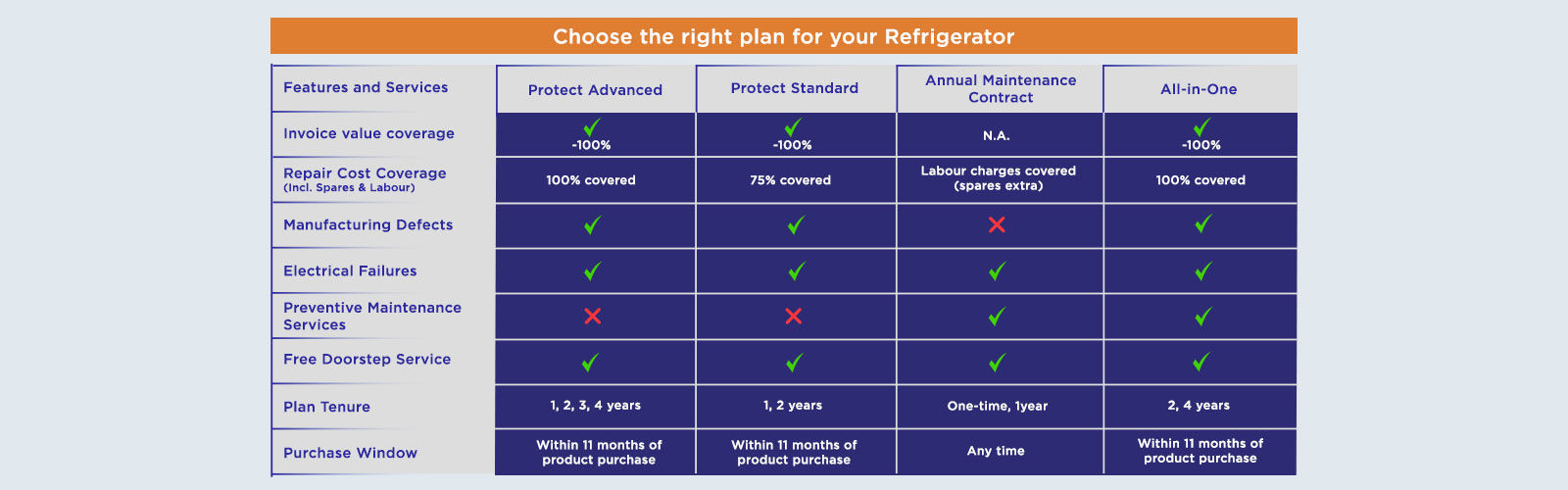 Choose the right plan for your Refrigerator

| Features and Services | Protect Advanced | Protect Standard | Annual Maintenance Contract | All-in-One |
|---|---|---|---|---|
| Invoice value coverage | ✓ -100% | ✓ -100% | N.A. | ✓ -100% |
| Repair Cost Coverage (Incl. Spares & Labour) | 100% covered | 75% covered | Labour charges covered (spares extra) | 100% covered |
| Manufacturing Defects | ✓ | ✓ | ✗ | ✓ |
| Electrical Failures | ✓ | ✓ | ✓ | ✓ |
| Preventive Maintenance Services | ✗ | ✗ | ✓ | ✓ |
| Free Doorstep Service | ✓ | ✓ | ✓ | ✓ |
| Plan Tenure | 1, 2, 3, 4 years | 1, 2 years | One-time, 1year | 2, 4 years |
| Purchase Window | Within 11 months of product purchase | Within 11 months of product purchase | Any time | Within 11 months of product purchase |